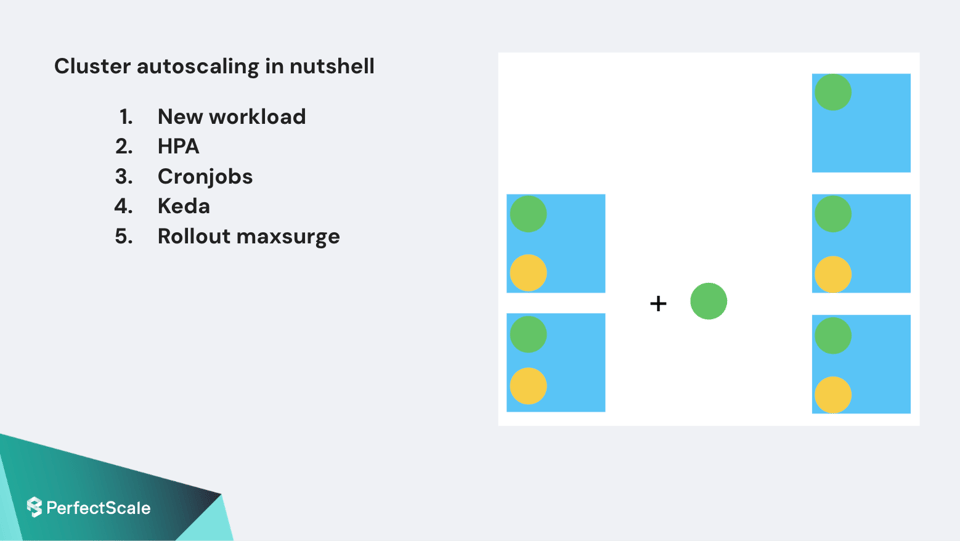 Cluster autoscaling in nutshell

1. New workload
2. HPA
3. Cronjobs
4. Keda
5. Rollout maxsurge

+

PerfectScale